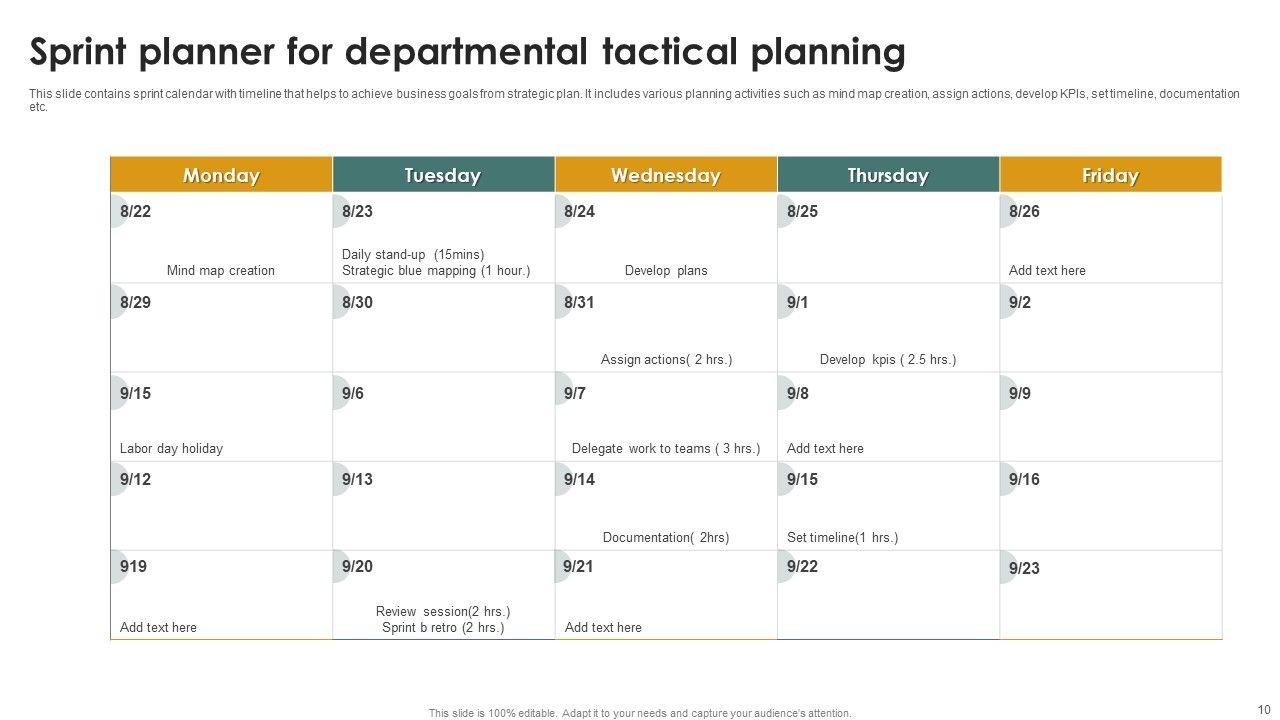 Sprint planner for departmental tactical planning

This slide contains sprint calendar with timeline that helps to achieve business goals from strategic plan. It includes various planning activities such as mind map creation, assign actions, develop KPIs, set timeline, documentation etc.

| Monday | Tuesday | Wednesday | Thursday | Friday |
|---|---|---|---|---|
| 8/22 Mind map creation | 8/23 Daily stand-up (15mins) Strategic blue mapping (1 hour.) | 8/24 Develop plans | 8/25 | 8/26 Add text here |
| 8/29 | 8/30 | 8/31 Assign actions( 2 hrs.) | 9/1 Develop kpis ( 2.5 hrs.) | 9/2 |
| 9/15 Labor day holiday | 9/6 | 9/7 Delegate work to teams ( 3 hrs.) | 9/8 Add text here | 9/9 |
| 9/12 | 9/13 | 9/14 Documentation( 2hrs) | 9/15 Set timeline(1 hrs.) | 9/16 |
| 919 Add text here | 9/20 Review session(2 hrs.) Sprint b retro (2 hrs.) | 9/21 Add text here | 9/22 | 9/23 |

This slide is 100% editable. Adapt it to your needs and capture your audience's attention.

10